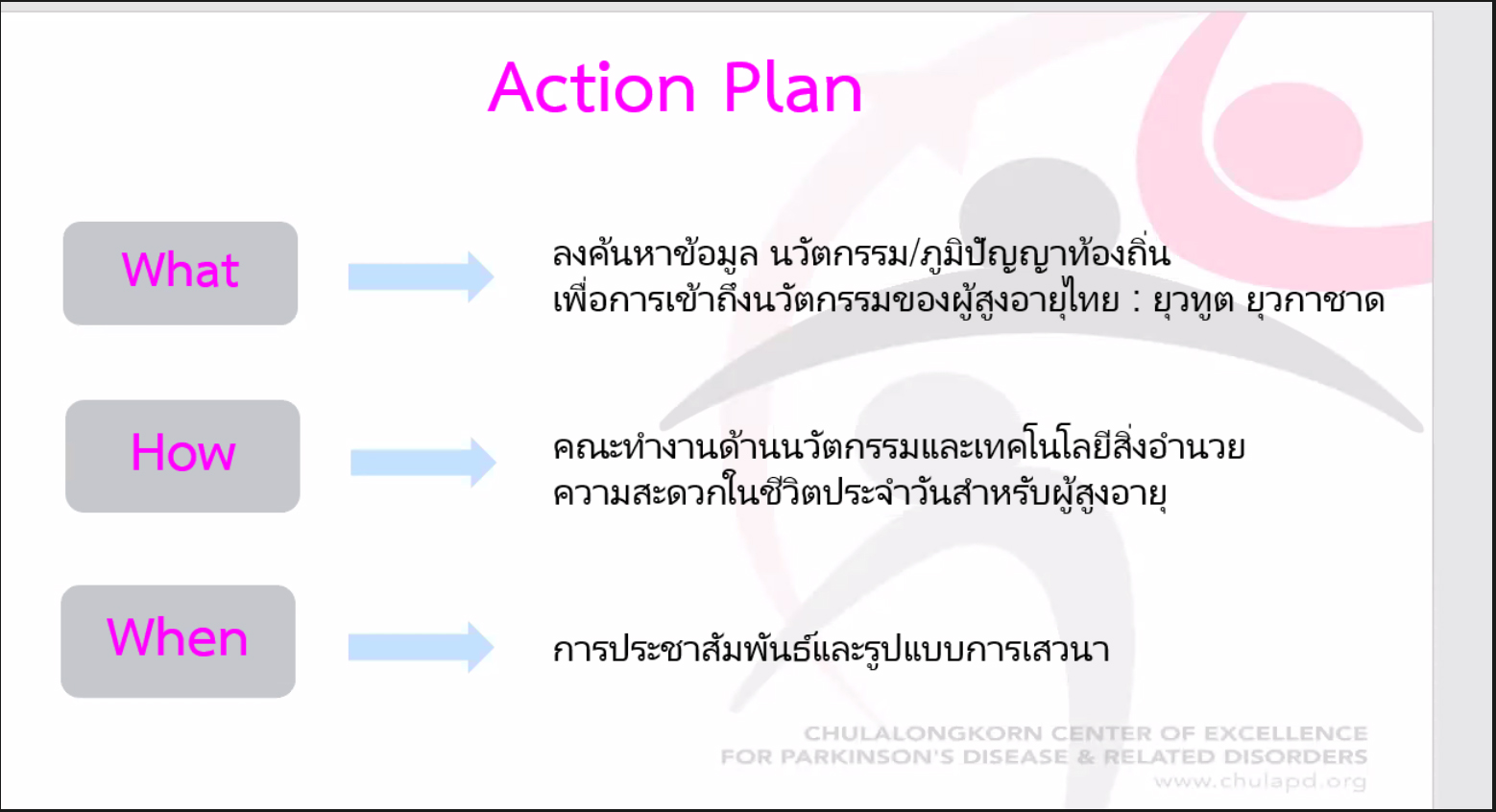 Action Plan

What

ลงค้นหาข้อมูล นวัตกรรม/ภูมิปัญญาท้องถิ่น เพื่อการเข้าถึงนวัตกรรมของผู้สูงอายุไทย : ยุวทูต ยุวกาชาด

How

คณะทำงานด้านนวัตกรรมและเทคโนโลยีสิ่งอำนวยความสะดวกในชีวิตประจำวันสำหรับผู้สูงอายุ

When

การประชาสัมพันธ์และรูปแบบการเสวนา

CHULALONGKORN CENTER OF EXCELLENCE
FOR PARKINSON'S DISEASE & RELATED DISORDERS
www.chulapd.org